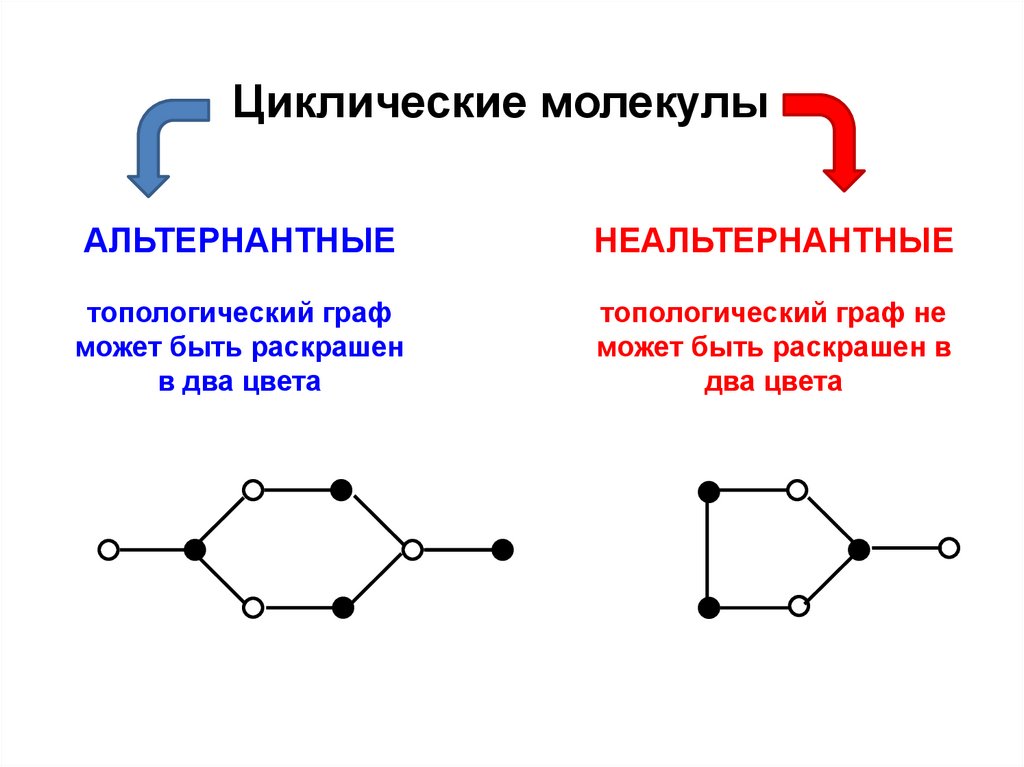 Циклические молекулы

АЛЬТЕРНАНТНЫЕ

топологический граф может быть раскрашен в два цвета

НЕАЛЬТЕРНАНТНЫЕ

топологический граф не может быть раскрашен в два цвета